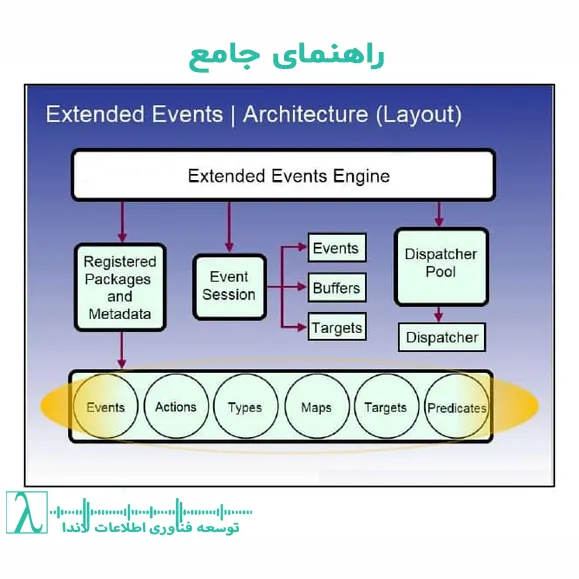 راهنمای جامع

Extended Events | Architecture (Layout)

Extended Events Engine

Registered Packages and Metadata

Event Session

Events

Buffers

Targets

Dispatcher Pool

Dispatcher

Events

Actions

Types

Maps

Targets

Predicates

λ

توسعه فناوری اطلاعات لاندا